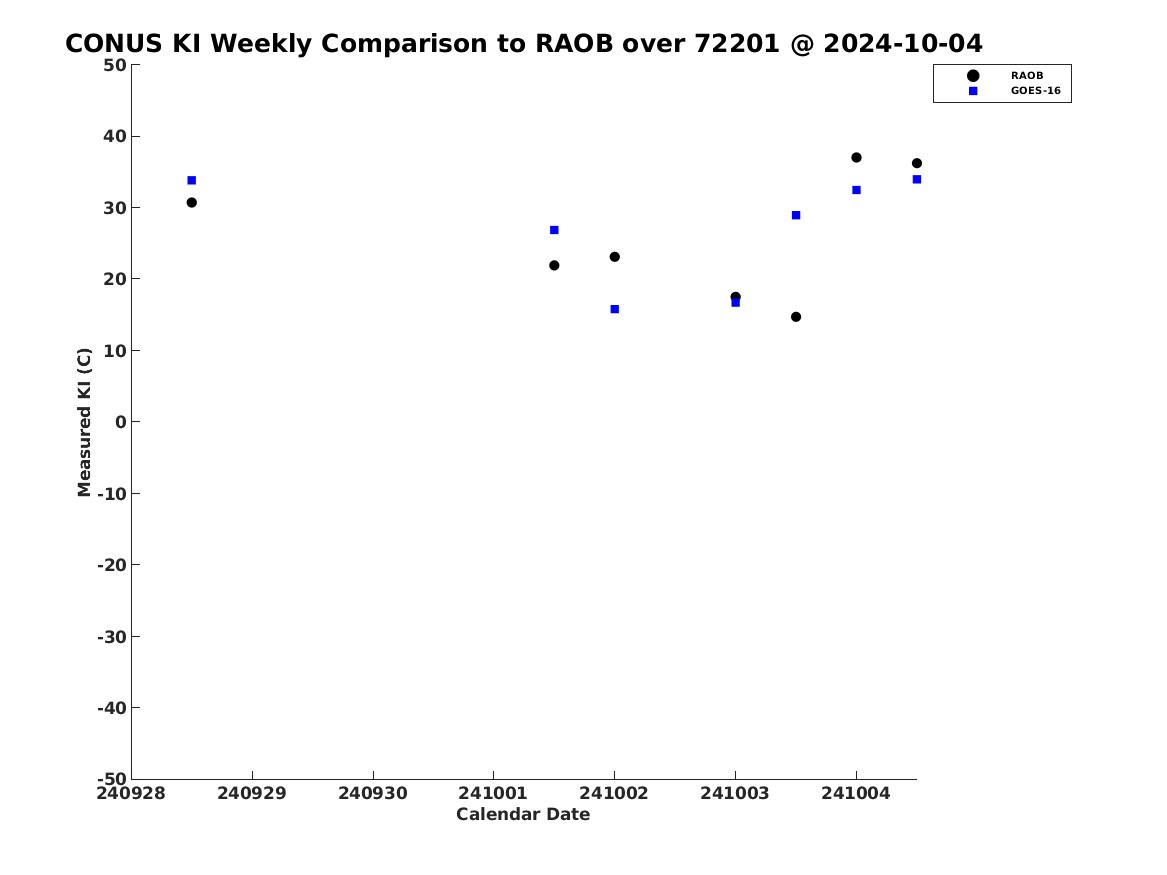 CONUS KI Weekly Comparison to RAOB over 72201 @ 2024-10-04

RAOB
GOES-16

Measured KI (C)

50
40
30
20
10
0
-10
-20
-30
-40
-50

240928
240929
240930
241001
241002
241003
241004

Calendar Date